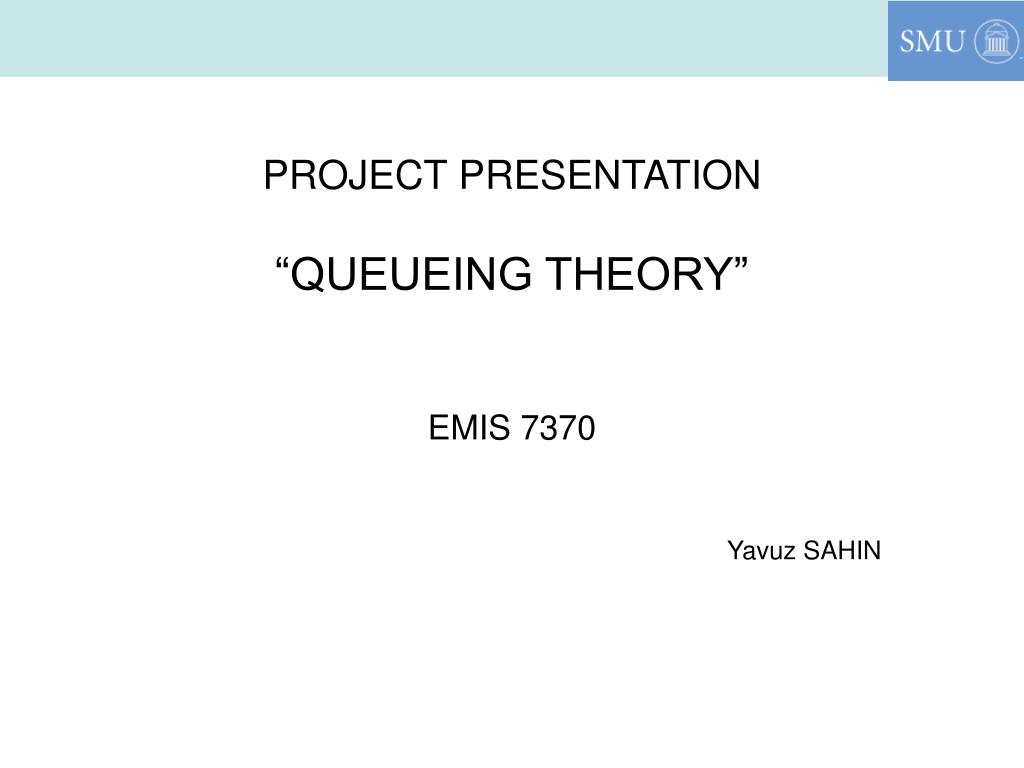 SMU

PROJECT PRESENTATION

“QUEUEING THEORY”

EMIS 7370

Yavuz SAHIN